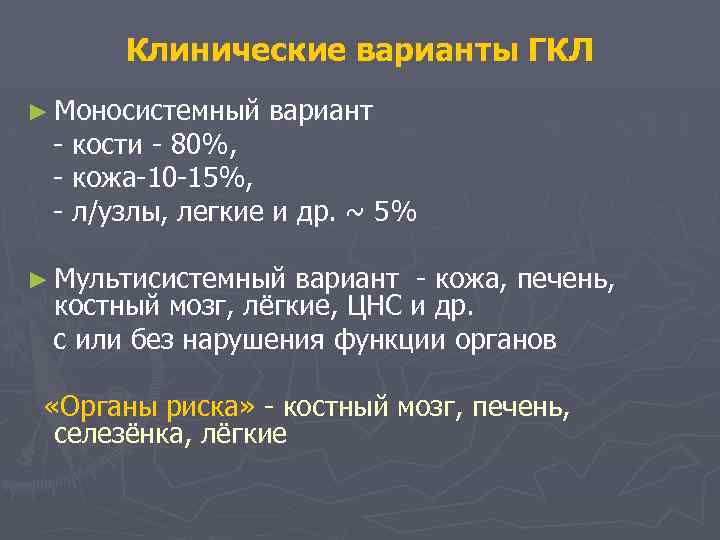 Клинические варианты ГКЛ

► Моносистемный вариант
- кости - 80%,
- кожа-10-15%,
- л/узлы, легкие и др. ~ 5%

► Мультисистемный вариант - кожа, печень, костный мозг, лёгкие, ЦНС и др.
с или без нарушения функции органов

«Органы риска» - костный мозг, печень, селезёнка, лёгкие